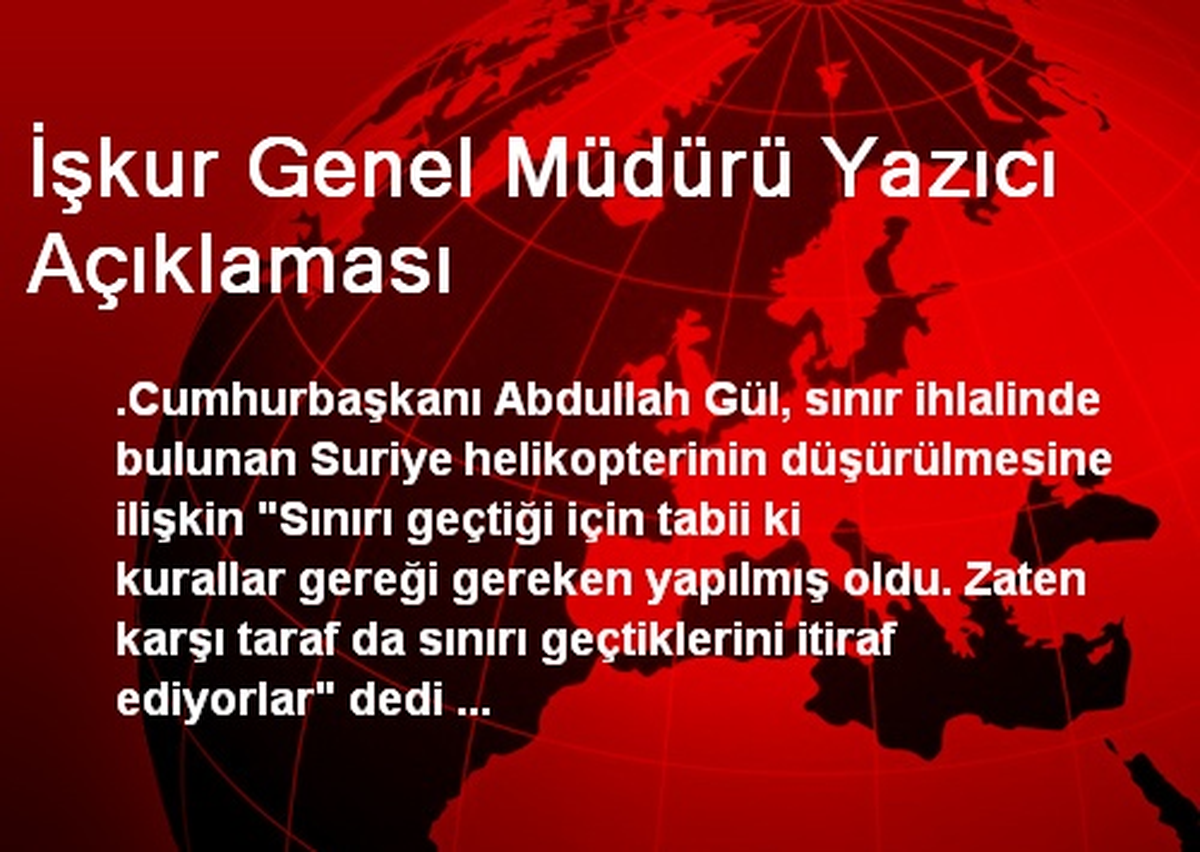 İşkur Genel Müdürü Yazıcı Açıklaması

.Cumhurbaşkanı Abdullah Gül, sınır ihlalinde bulunan Suriye helikopterinin düşürülmesine ilişkin "Sınırı geçtiği için tabii ki kurallar gereği gereken yapılmış oldu. Zaten karşı taraf da sınırı geçtiklerini itiraf ediyorlar" dedi ...